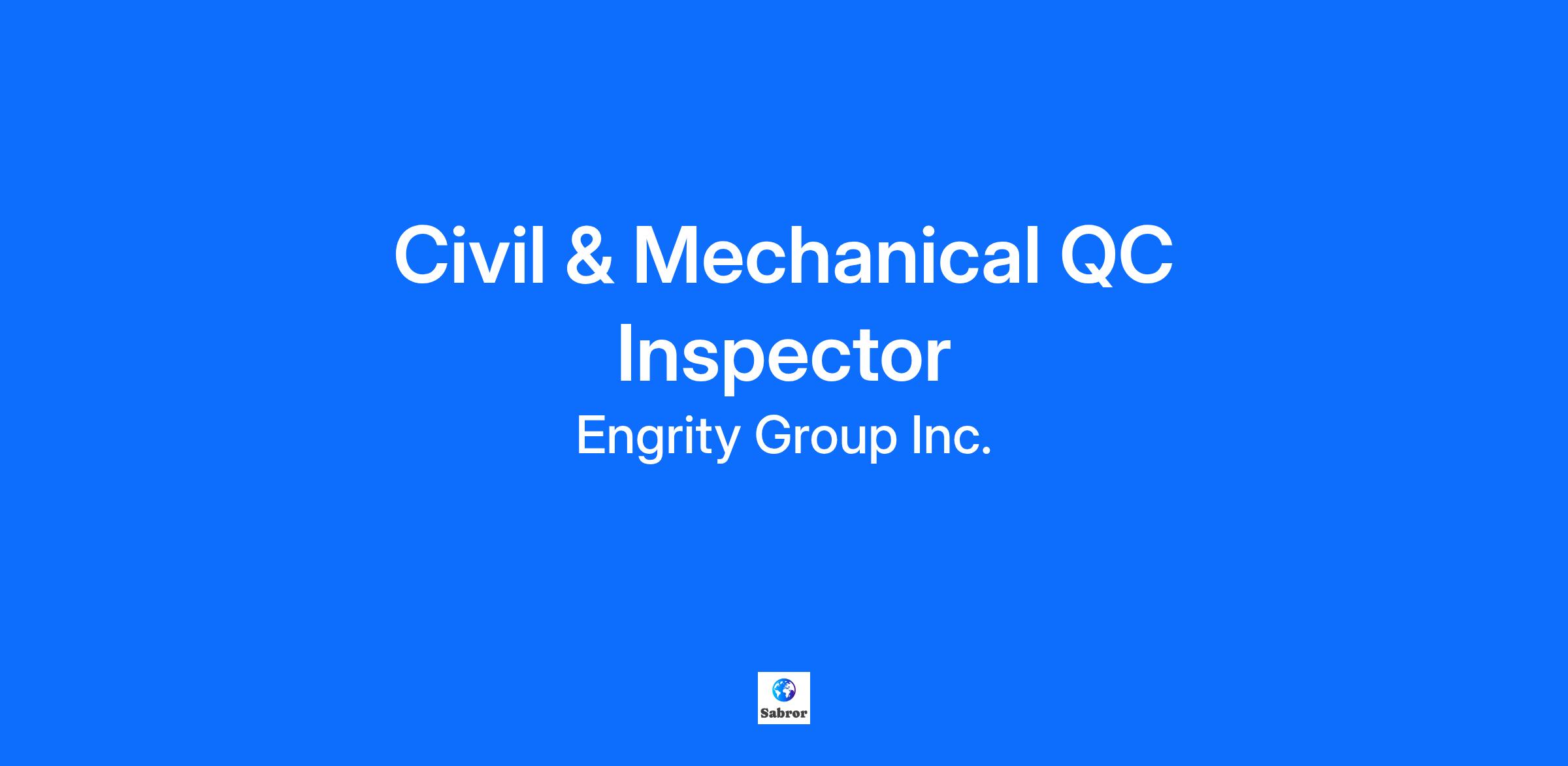 Civil & Mechanical QC Inspector

Engrity Group Inc.

Sabror